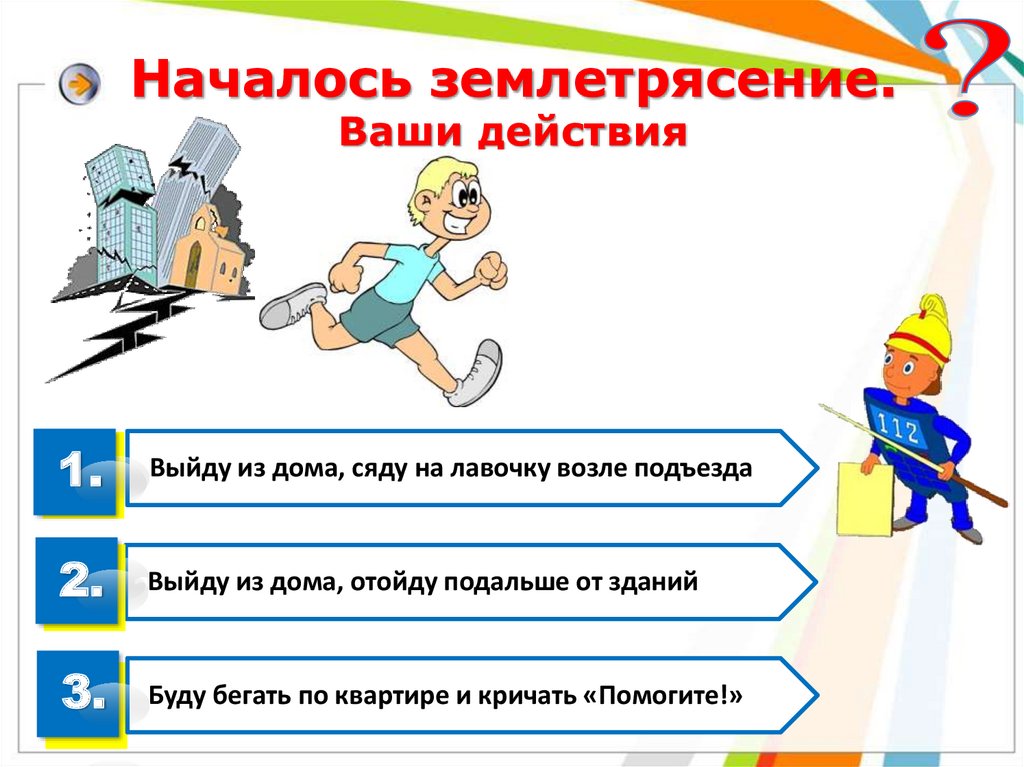 Началось землетрясение.
Ваши действия

?

112

1. Выйду из дома, сяду на лавочку возле подъезда

2. Выйду из дома, отойду подальше от зданий

3. Буду бегать по квартире и кричать «Помогите!»